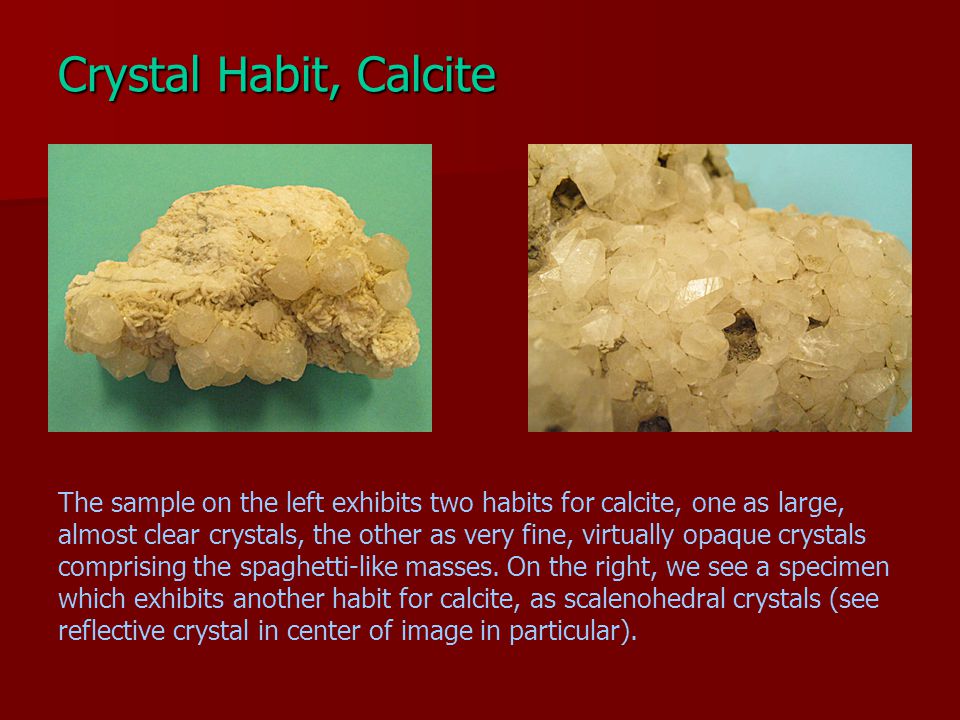 Crystal Habit, Calcite

The sample on the left exhibits two habits for calcite, one as large, almost clear crystals, the other as very fine, virtually opaque crystals comprising the spaghetti-like masses. On the right, we see a specimen which exhibits another habit for calcite, as scalenohedral crystals (see reflective crystal in center of image in particular).